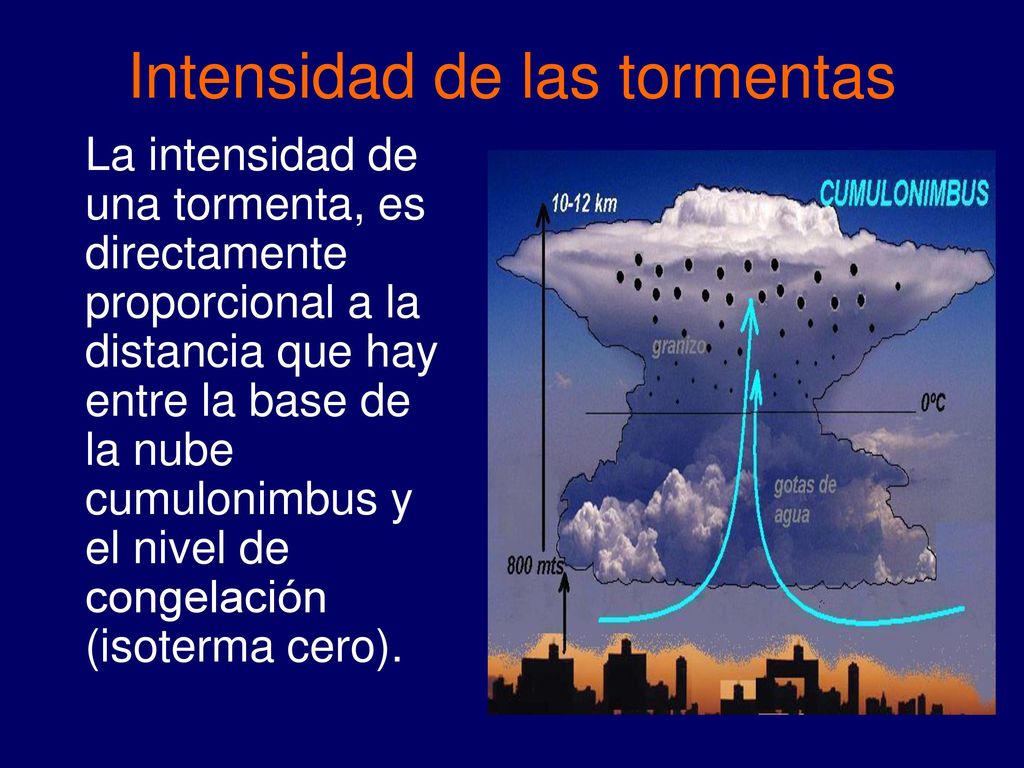 Intensidad de las tormentas

La intensidad de una tormenta, es directamente proporcional a la distancia que hay entre la base de la nube cumulonimbus y el nivel de congelación (isoterma cero).

10-12 km

CUMULONIMBUS

granizo

0ºC

gotas de agua

800 mts